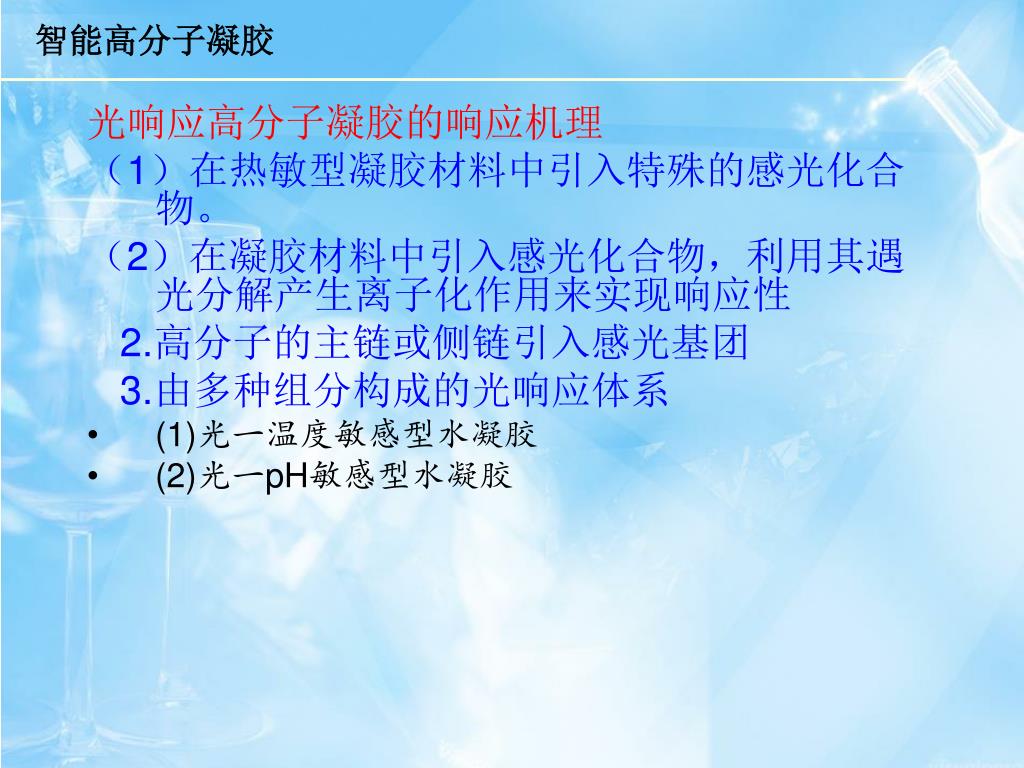 智能高分子凝胶

光响应高分子凝胶的响应机理

（1）在热敏型凝胶材料中引入特殊的感光化合物。

（2）在凝胶材料中引入感光化合物，利用其遇光分解产生离子化作用来实现响应性

2.高分子的主链或侧链引入感光基团

3.由多种组分构成的光响应体系

• (1)光一温度敏感型水凝胶
• (2)光一pH敏感型水凝胶